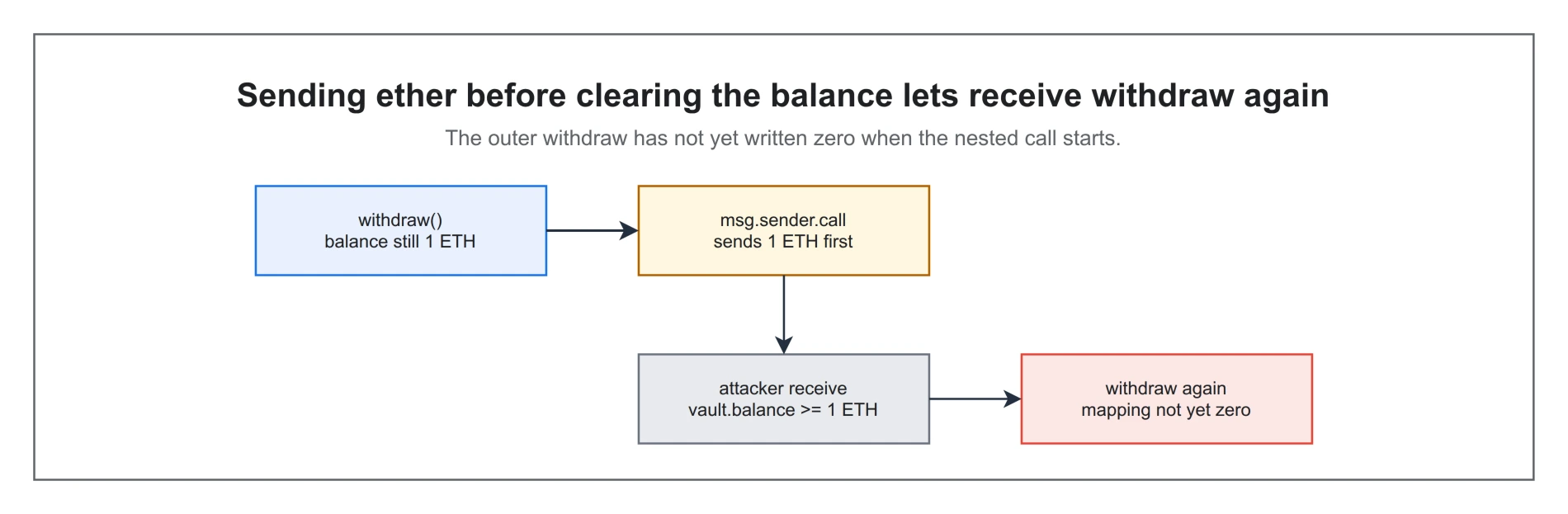 Sending ether before clearing the balance lets receive withdraw again

The outer withdraw has not yet written zero when the nested call starts.

withdraw()
balance still 1 ETH

msg.sender.call
sends 1 ETH first

attacker receive
vault.balance >= 1 ETH

withdraw again
mapping not yet zero